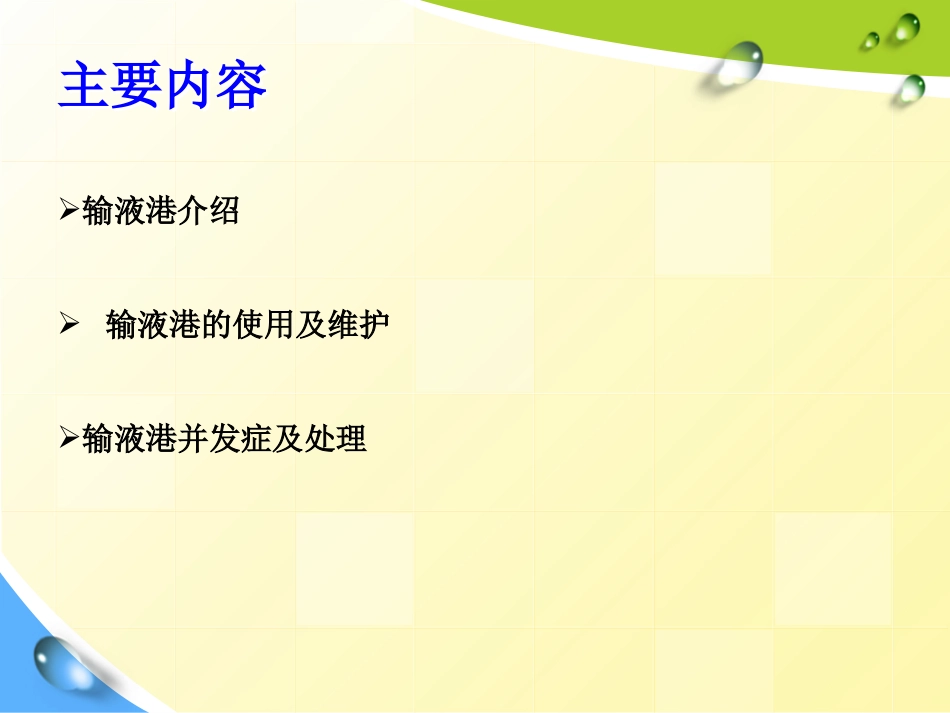 主要内容

➢输液港介绍

➢ 输液港的使用及维护

➢输液港并发症及处理